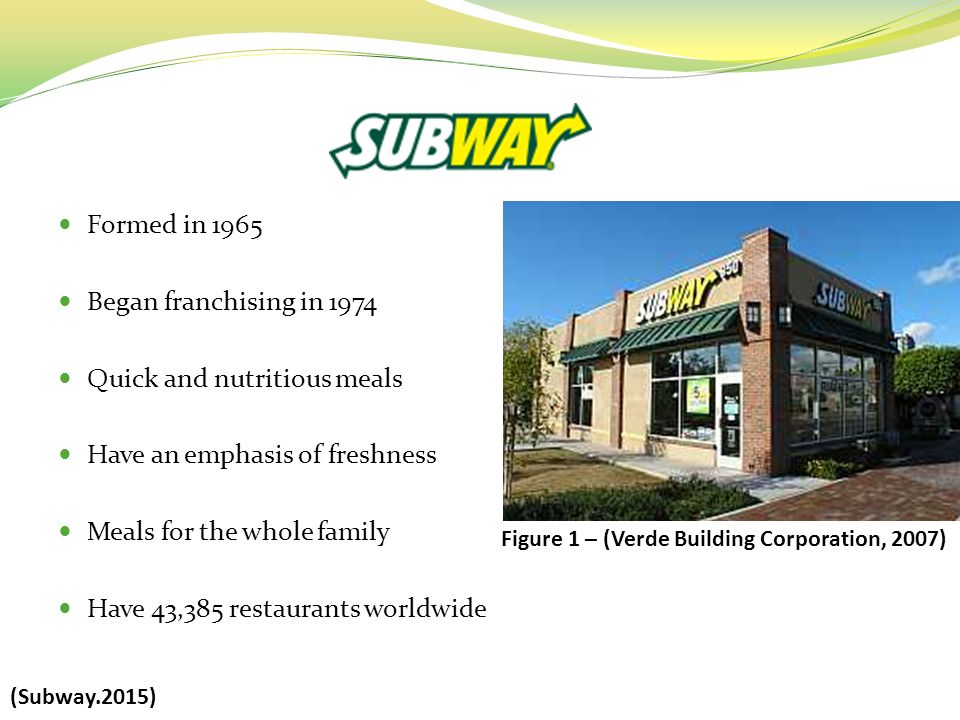 SUBWAY

- Formed in 1965
- Began franchising in 1974
- Quick and nutritious meals
- Have an emphasis of freshness
- Meals for the whole family
- Have 43,385 restaurants worldwide

SUBWAY 950 SUBWAY

Figure 1 – (Verde Building Corporation, 2007)

(Subway.2015)